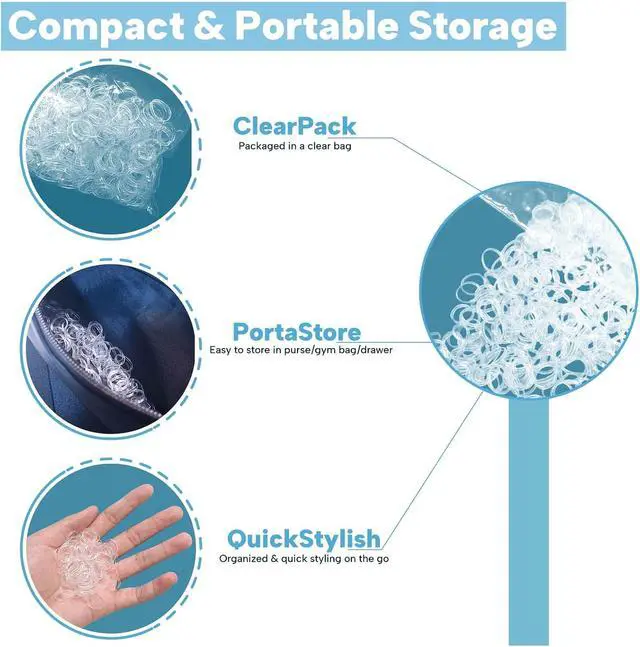 Compact & Portable Storage

ClearPack
Packaged in a clear bag

PortaStore
Easy to store in purse/gym bag/drawer

QuickStylish
Organized & quick styling on the go